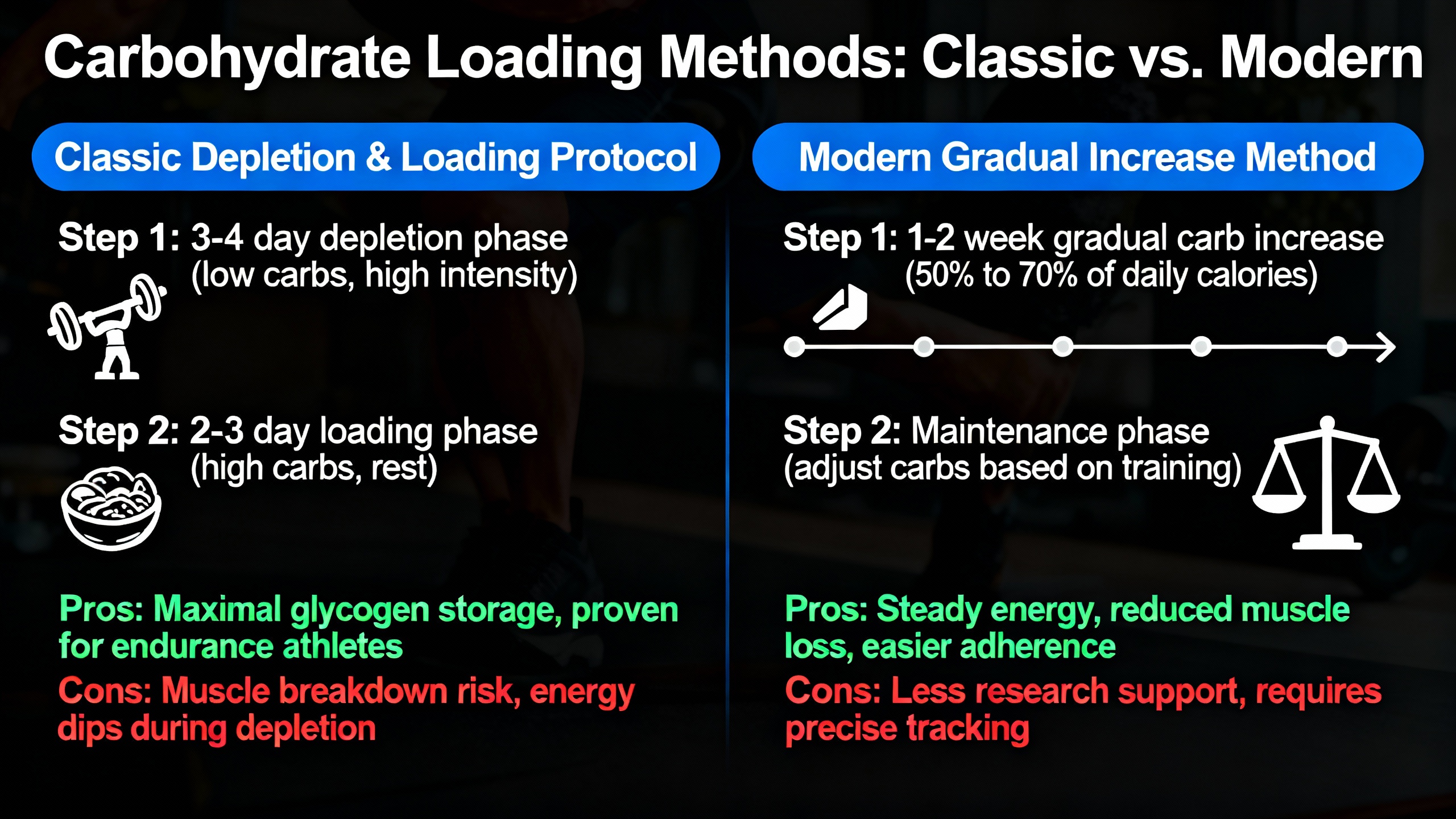 Carbohydrate Loading Methods: Classic vs. Modern

Classic Depletion & Loading Protocol

Step 1: 3-4 day depletion phase (low carbs, high intensity)

Step 2: 2-3 day loading phase (high carbs, rest)

Pros: Maximal glycogen storage, proven for endurance athletes

Cons: Muscle breakdown risk, energy dips during depletion

Modern Gradual Increase Method

Step 1: 1-2 week gradual carb increase (50% to 70% of daily calories)

Step 2: Maintenance phase (adjust carbs based on training)

Pros: Steady energy, reduced muscle loss, easier adherence

Cons: Less research support, requires precise tracking